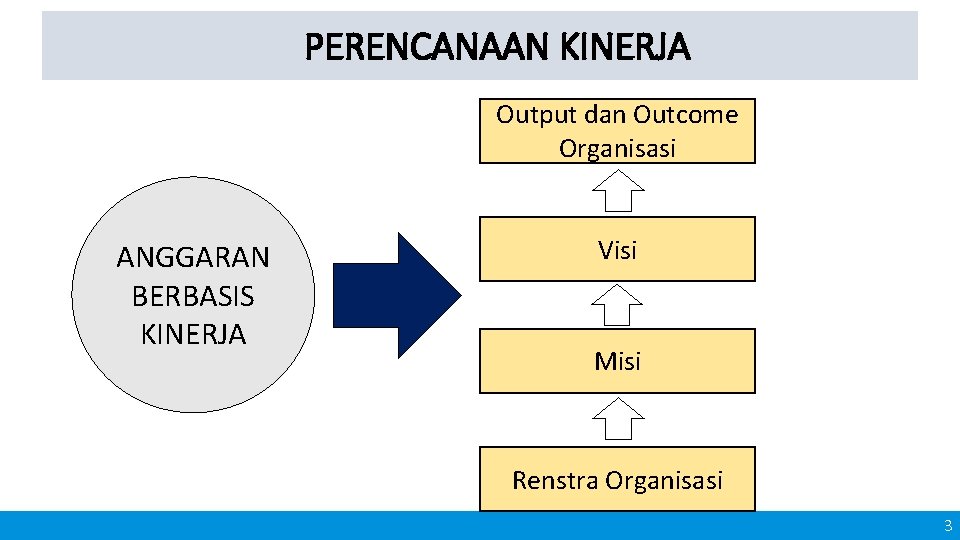 PERENCANAAN KINERJA

ANGGARAN BERBASIS KINERJA

Output dan Outcome Organisasi

Visi

Misi

Renstra Organisasi

3